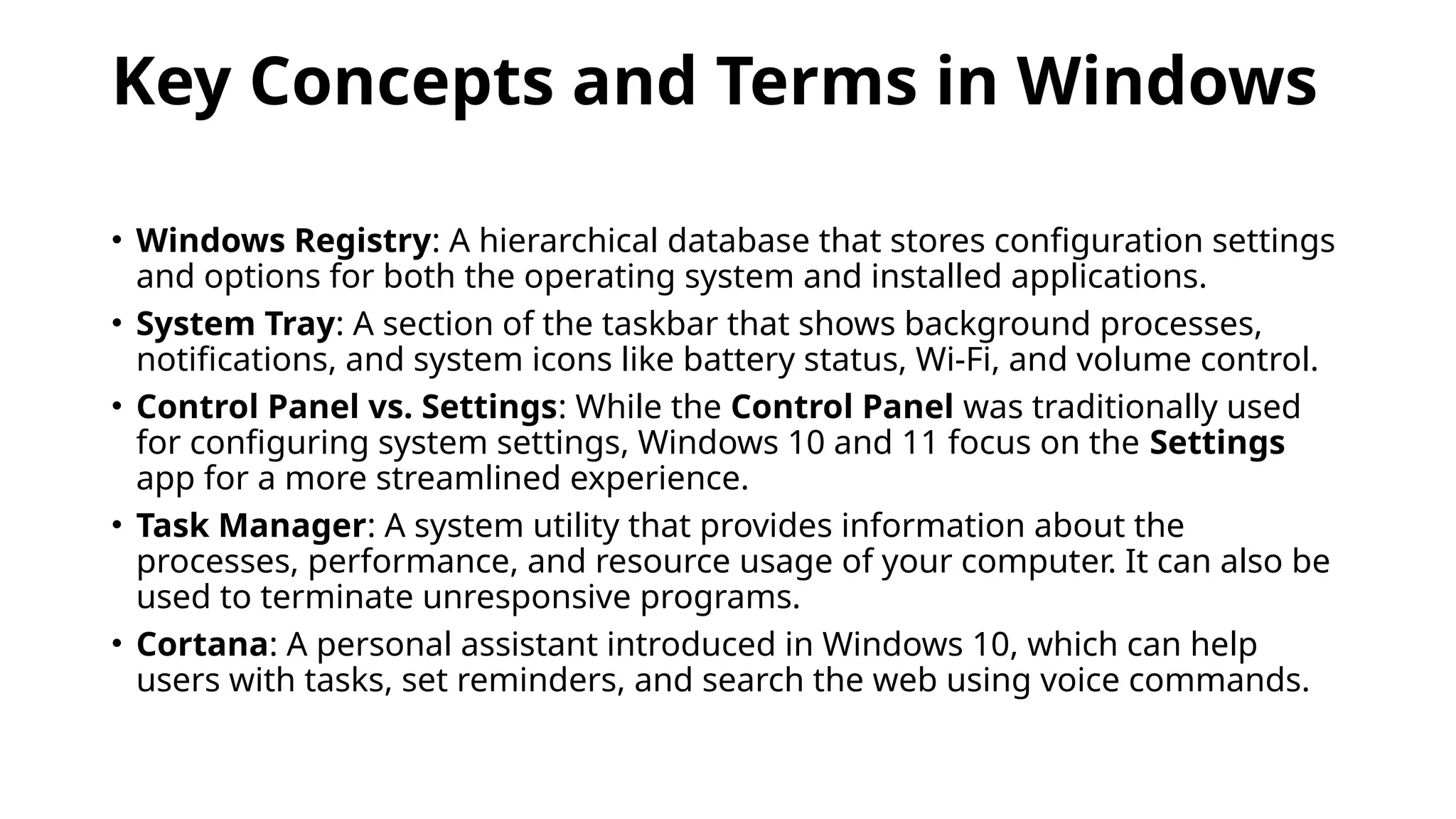 Key Concepts and Terms in Windows

• Windows Registry: A hierarchical database that stores configuration settings and options for both the operating system and installed applications.
• System Tray: A section of the taskbar that shows background processes, notifications, and system icons like battery status, Wi-Fi, and volume control.
• Control Panel vs. Settings: While the Control Panel was traditionally used for configuring system settings, Windows 10 and 11 focus on the Settings app for a more streamlined experience.
• Task Manager: A system utility that provides information about the processes, performance, and resource usage of your computer. It can also be used to terminate unresponsive programs.
• Cortana: A personal assistant introduced in Windows 10, which can help users with tasks, set reminders, and search the web using voice commands.